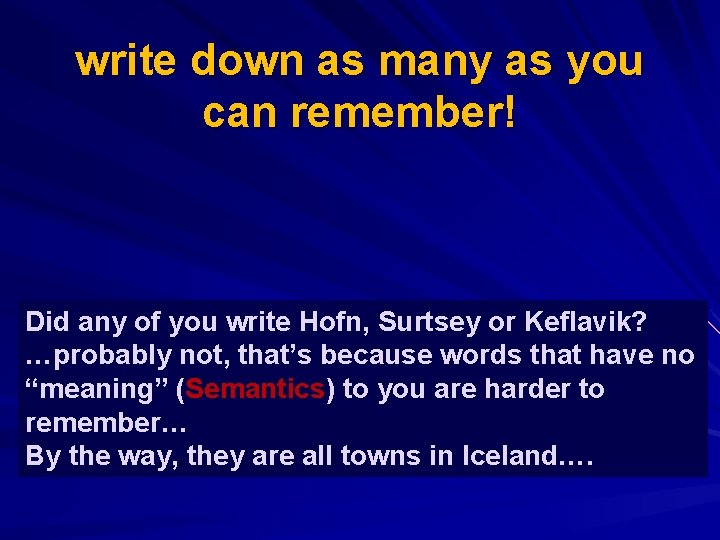 write down as many as you can remember!

Did any of you write Hofn, Surtsey or Keflavik?
…probably not, that’s because words that have no “meaning” (Semantics) to you are harder to remember…
By the way, they are all towns in Iceland.…